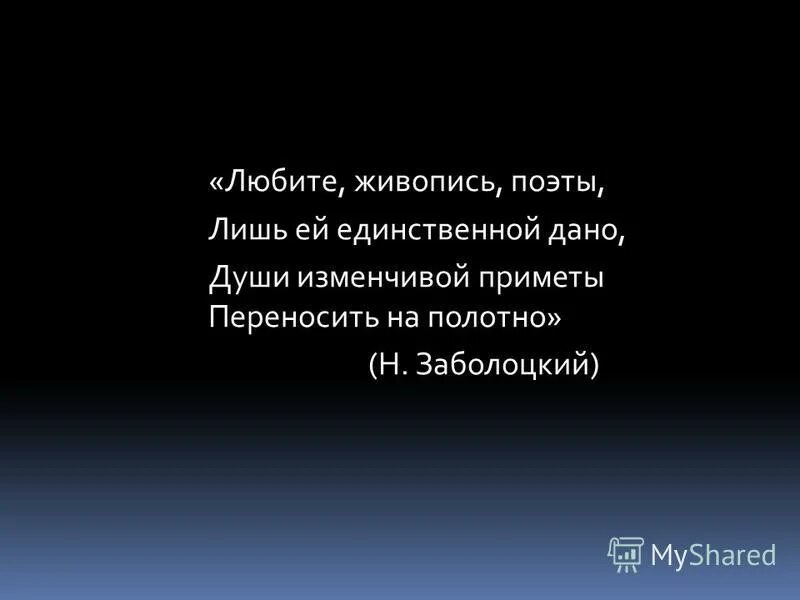 «Любите, живопись, поэты,
Лишь ей единственной дано,
Души изменчивой приметы
Переносить на полотно»
(Н. Заболоцкий)

MyShared